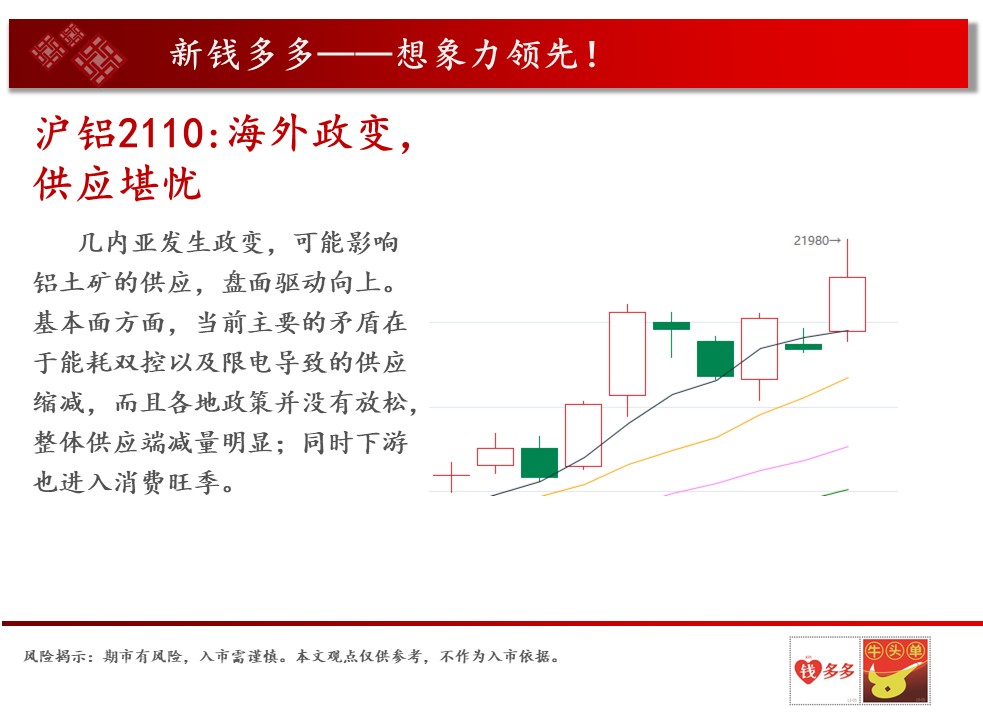 新钱多多——想象力领先！

沪铝2110：海外政变，供应堪忧

几内亚发生政变，可能影响铝土矿的供应，盘面驱动向上。基本面方面，当前主要的矛盾在于能耗双控以及限电导致的供应缩减，而且各地政策并没有放松，整体供应端减量明显；同时下游也进入消费旺季。

21980→

风险揭示：期市有风险，入市需谨慎。本文观点仅供参考，不作为入市依据。

钱多多

牛头单